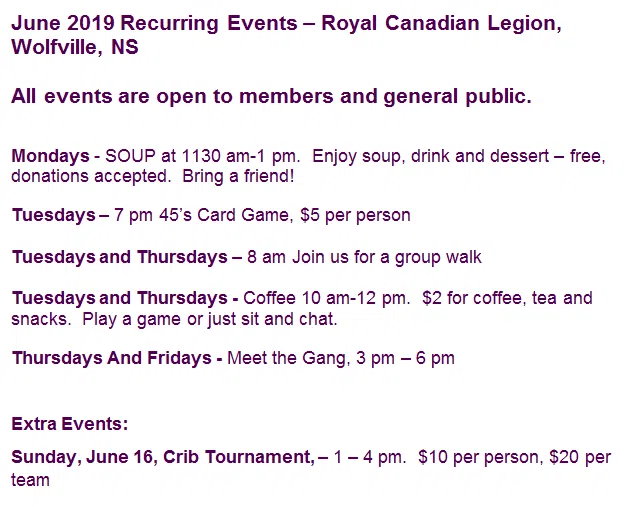 June 2019 Recurring Events – Royal Canadian Legion, Wolfville, NS

All events are open to members and general public.

Mondays - SOUP at 1130 am-1 pm. Enjoy soup, drink and dessert – free, donations accepted. Bring a friend!

Tuesdays – 7 pm 45's Card Game, $5 per person

Tuesdays and Thursdays – 8 am Join us for a group walk

Tuesdays and Thursdays - Coffee 10 am-12 pm. $2 for coffee, tea and snacks. Play a game or just sit and chat.

Thursdays And Fridays - Meet the Gang, 3 pm – 6 pm

Extra Events:

Sunday, June 16, Crib Tournament, – 1 – 4 pm. $10 per person, $20 per team